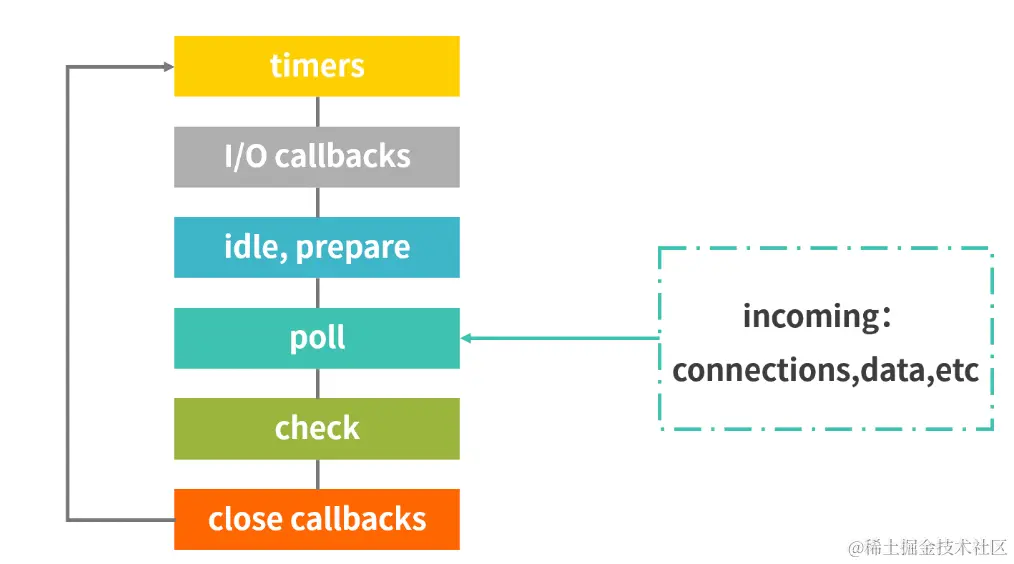 timers

I/O callbacks

idle, prepare

poll

check

close callbacks

incoming:
connections,data,etc

@稀土掘金技术社区